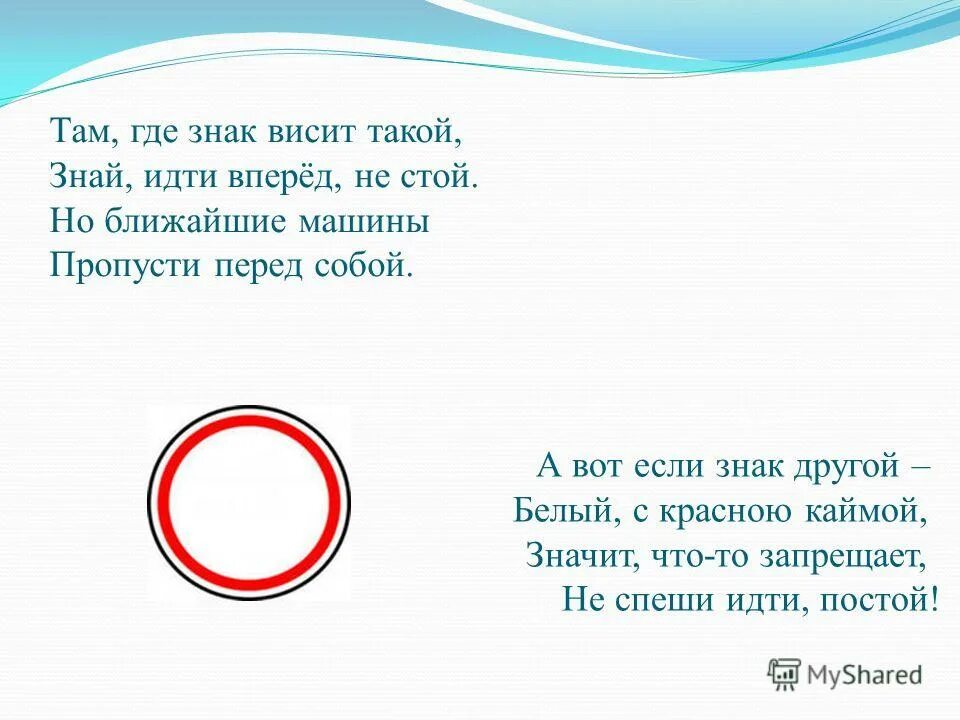 Там, где знак висит такой,
Знай, идти вперёд, не стой.
Но ближайшие машины
Пропусти перед собой.

А вот если знак другой –
Белый, с красною каймой,
Значит, что-то запрещает,
Не спеши идти, постой!

MyShared